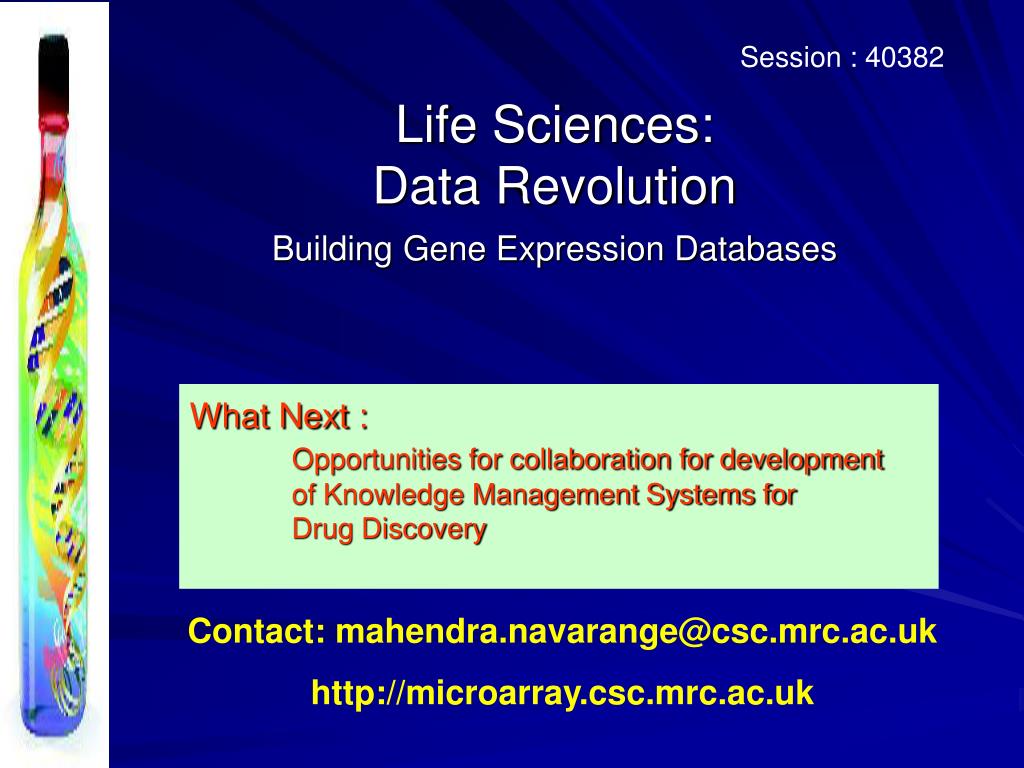 Session : 40382

Life Sciences:
Data Revolution

Building Gene Expression Databases

What Next :

Opportunities for collaboration for development of Knowledge Management Systems for Drug Discovery

Contact: mahendra.navarange@csc.mrc.ac.uk

http://microarray.csc.mrc.ac.uk